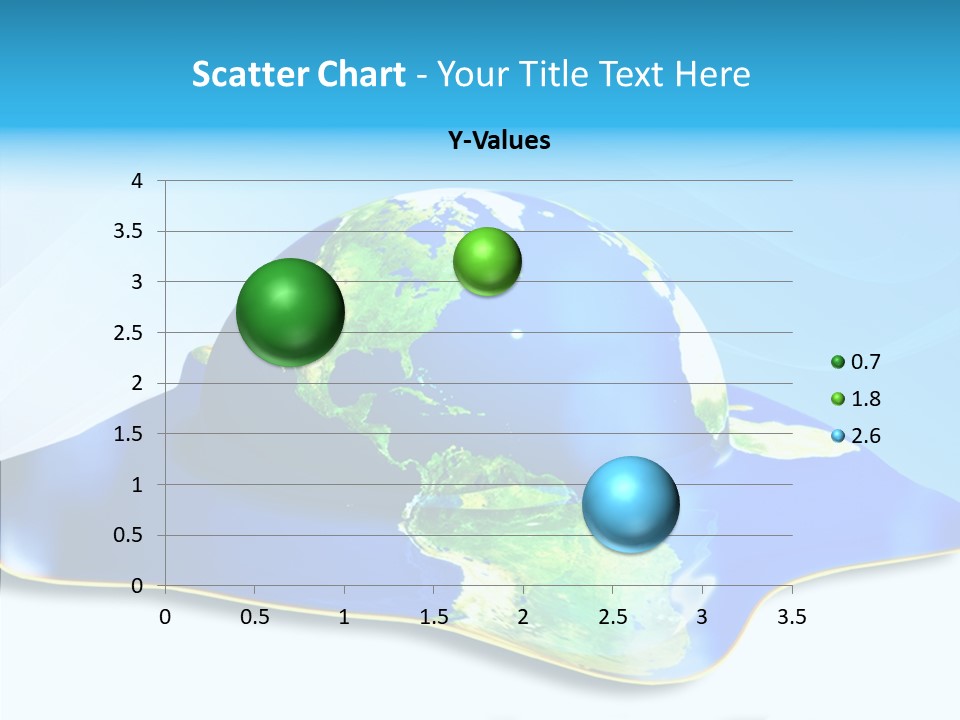 Scatter Chart - Your Title Text Here

Y-Values

4
3.5
3
2.5
2
1.5
1
0.5
0

0 0.5 1 1.5 2 2.5 3 3.5

0.7
1.8
2.6